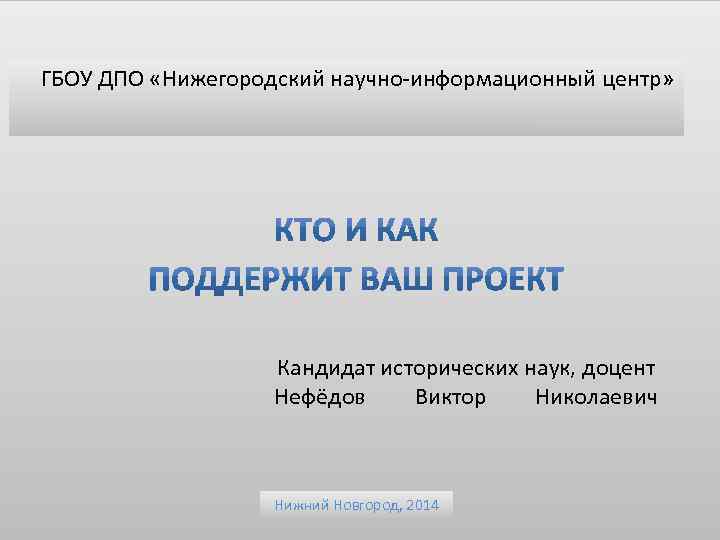 ГБОУ ДПО «Нижегородский научно-информационный центр»

КТО И КАК
ПОДДЕРЖИТ ВАШ ПРОЕКТ

Кандидат исторических наук, доцент
Нефёдов Виктор Николаевич

Нижний Новгород, 2014